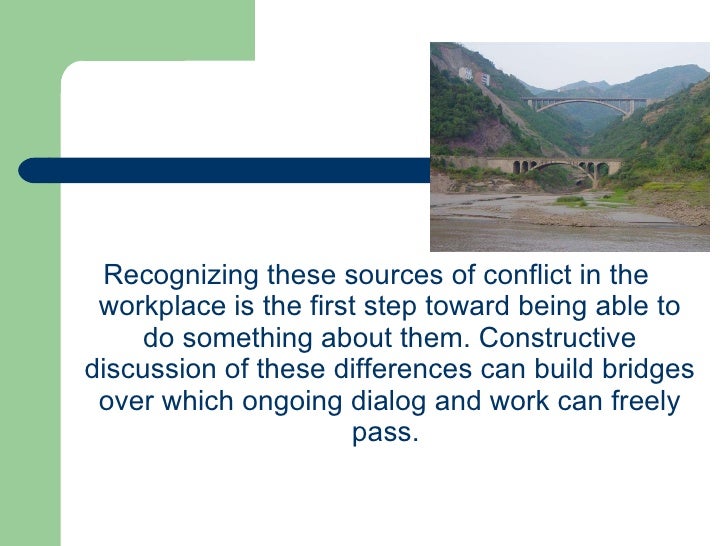 Recognizing these sources of conflict in the workplace is the first step toward being able to do something about them. Constructive discussion of these differences can build bridges over which ongoing dialog and work can freely pass.